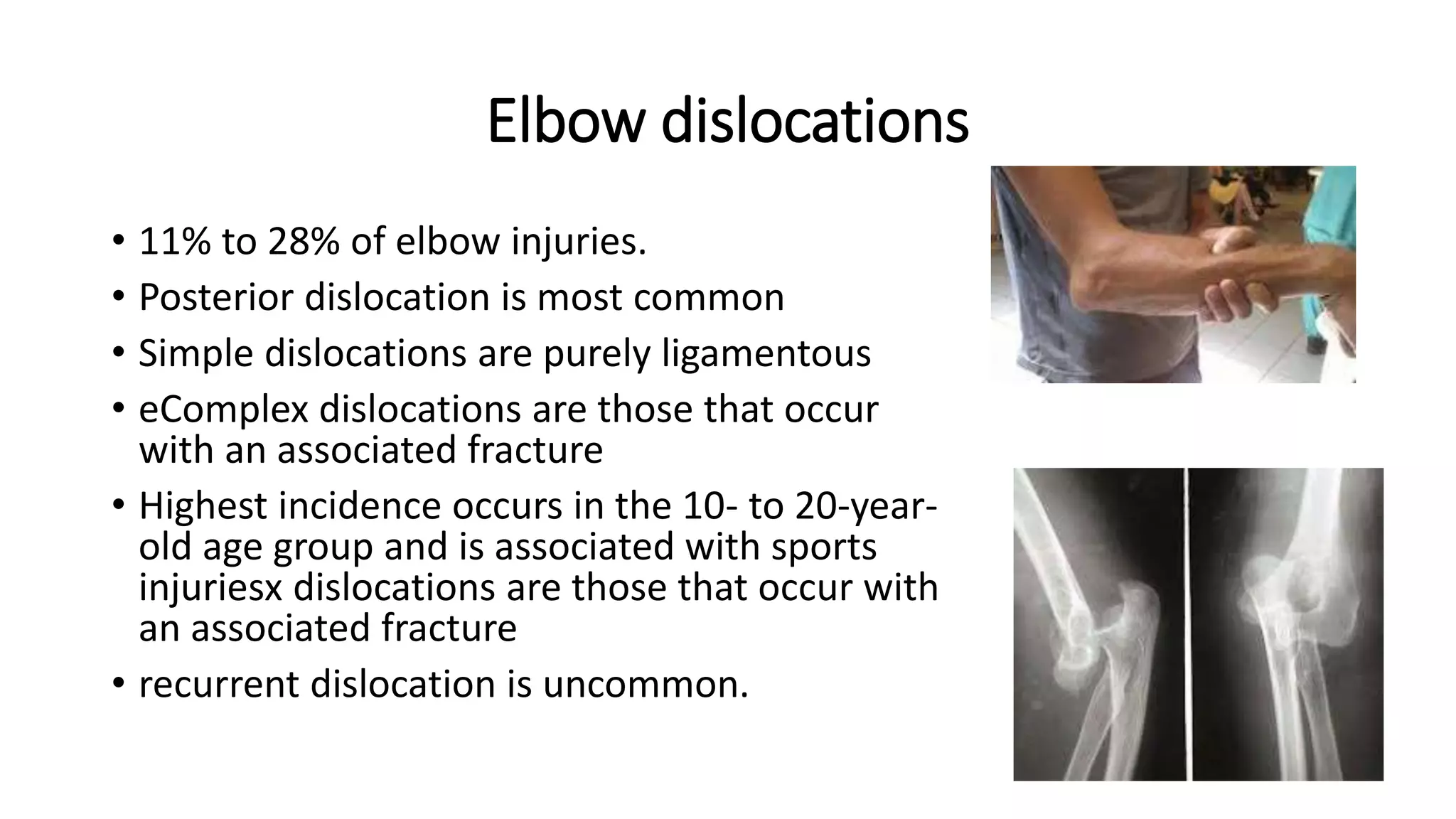 Elbow dislocations

• 11% to 28% of elbow injuries.
• Posterior dislocation is most common
• Simple dislocations are purely ligamentous
• eComplex dislocations are those that occur with an associated fracture
• Highest incidence occurs in the 10- to 20-year-old age group and is associated with sports injuriesx dislocations are those that occur with an associated fracture
• recurrent dislocation is uncommon.